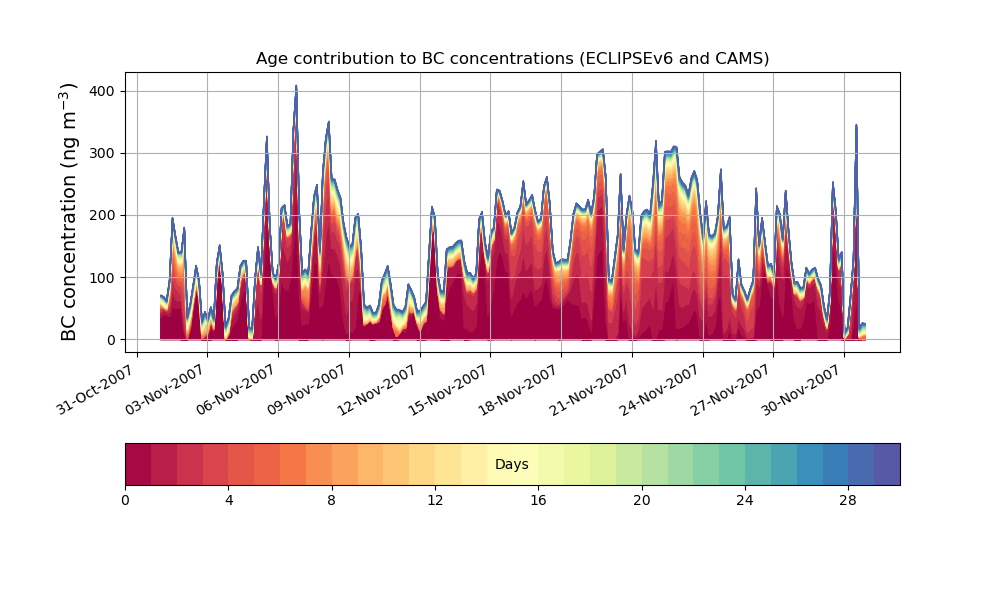 Age contribution to BC concentrations (ECLIPSEv6 and CAMS)

BC concentration (ng m$^{-3}$)

400
300
200
100
0

31-Oct-2007
03-Nov-2007
06-Nov-2007
09-Nov-2007
12-Nov-2007
15-Nov-2007
18-Nov-2007
21-Nov-2007
24-Nov-2007
27-Nov-2007
30-Nov-2007

Days

0
4
8
12
16
20
24
28